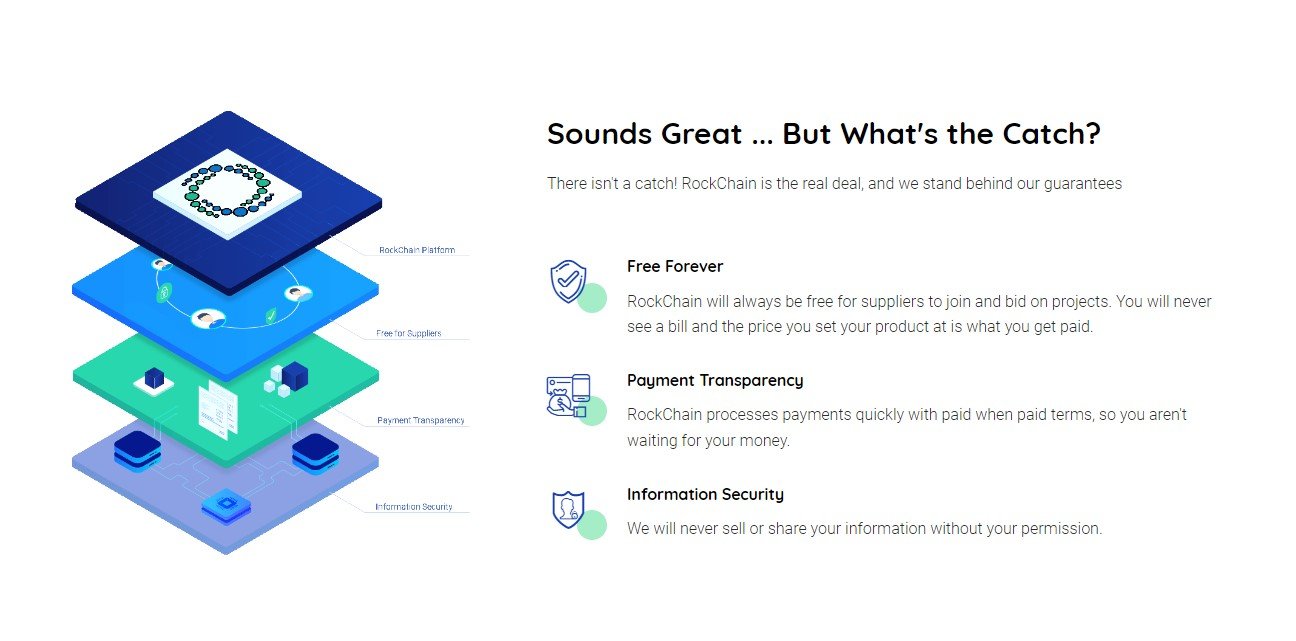 RockChain Platform

Free for Suppliers

Payment Transparency

Information Security

Sounds Great ... But What's the Catch?

There isn't a catch! RockChain is the real deal, and we stand behind our guarantees

Free Forever

RockChain will always be free for suppliers to join and bid on projects. You will never see a bill and the price you set your product at is what you get paid.

Payment Transparency

RockChain processes payments quickly with paid when paid terms, so you aren't waiting for your money.

Information Security

We will never sell or share your information without your permission.